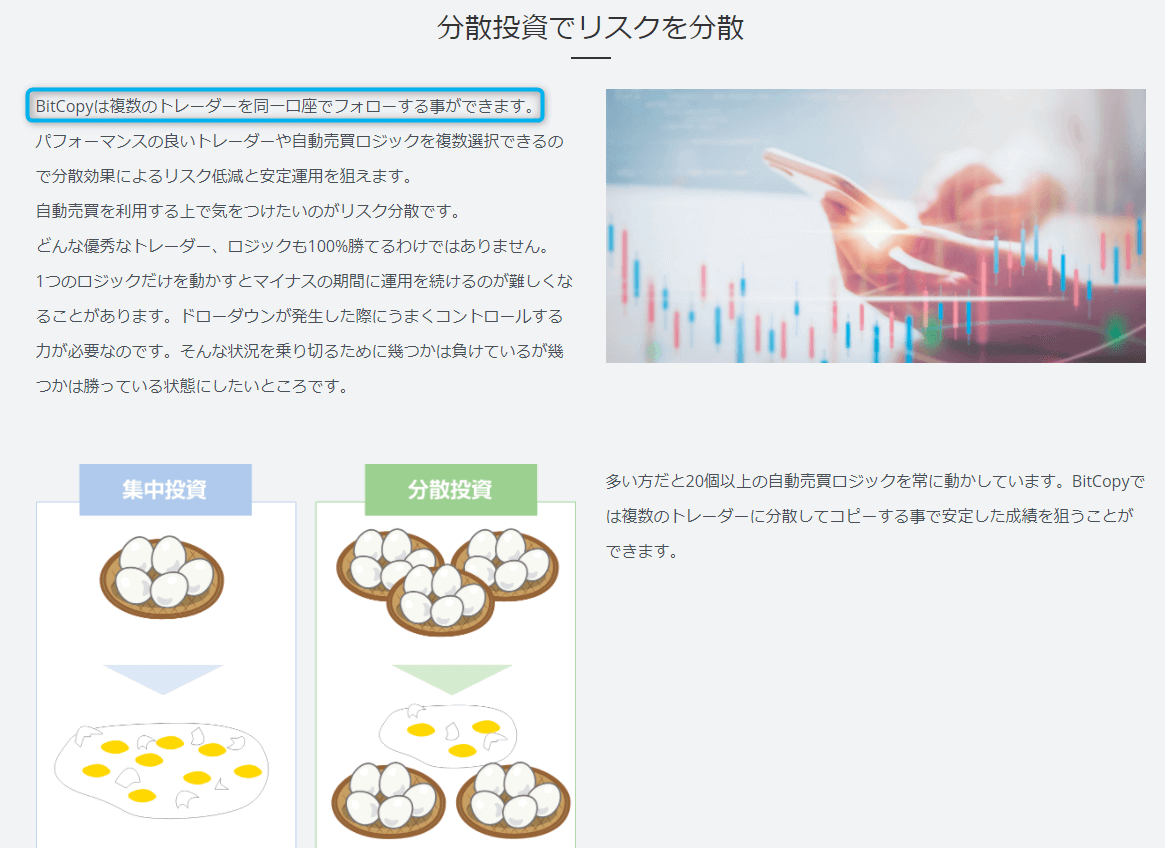 分散投資でリスクを分散

BitCopyは複数のトレーダーを同一口座でフォローする事ができます。
パフォーマンスの良いトレーダーや自動売買ロジックを複数選択できるので分散効果によるリスク低減と安定運用を狙えます。
自動売買を利用する上で気をつけたいのがリスク分散です。
どんな優秀なトレーダー、ロジックも100%勝てるわけではありません。
1つのロジックだけを動かすとマイナスの期間に運用を続けるのが難しくなることがあります。ドローダウンが発生した際にうまくコントロールする力が必要なのです。そんな状況を乗り切るために幾つかは負けているが幾つかは勝っている状態にしたいところです。

集中投資

分散投資

多い方だと20個以上の自動売買ロジックを常に動かしています。BitCopyでは複数のトレーダーに分散してコピーする事で安定した成績を狙うことができます。